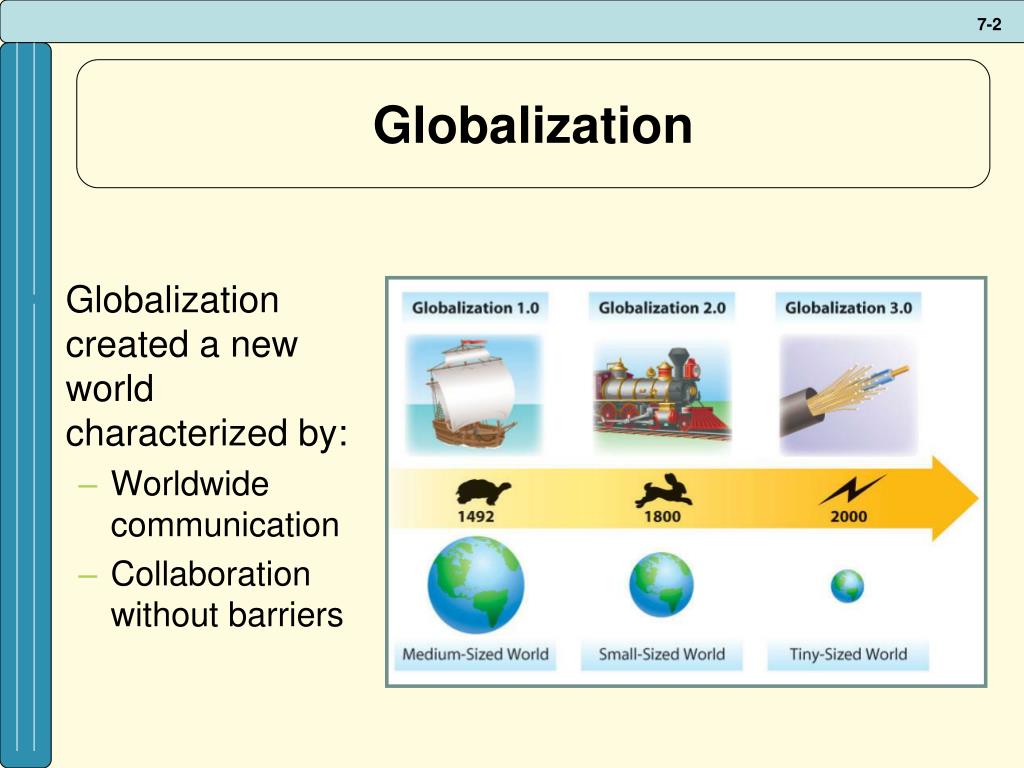 7-2

Globalization

Globalization created a new world characterized by:
– Worldwide communication
– Collaboration without barriers

Globalization 1.0
Globalization 2.0
Globalization 3.0

1492
1800
2000

Medium-Sized World
Small-Sized World
Tiny-Sized World